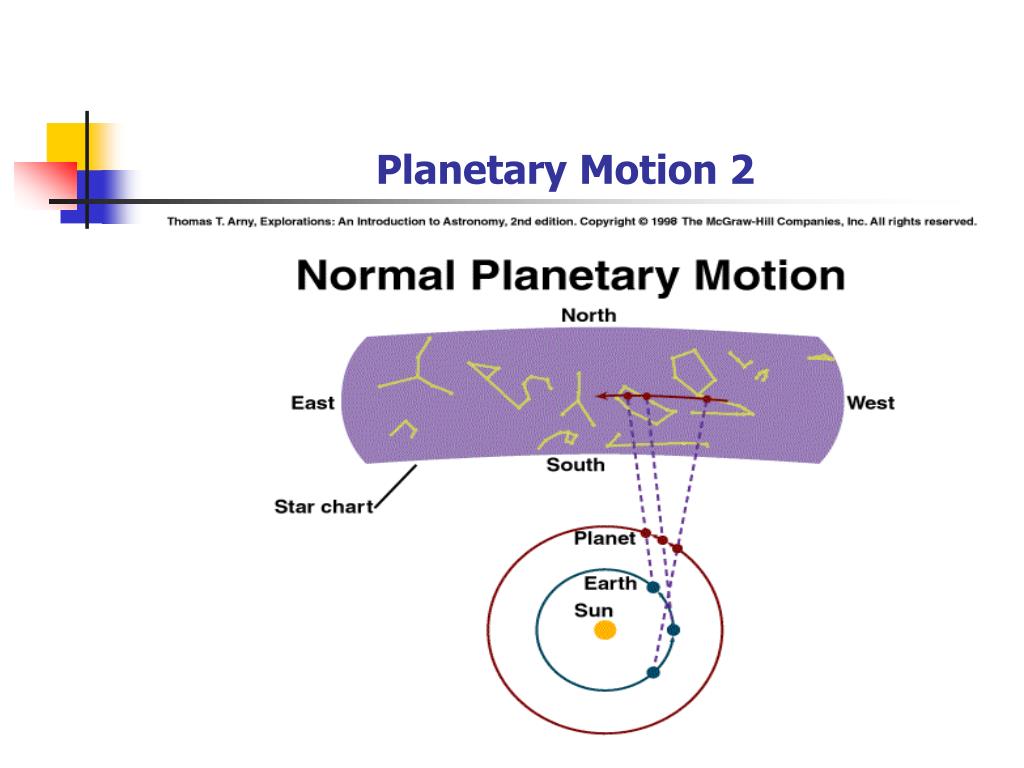 Planetary Motion 2

Thomas T. Arny, Explorations: An Introduction to Astronomy, 2nd edition. Copyright © 1998 The McGraw-Hill Companies, Inc. All rights reserved.

Normal Planetary Motion

North

East

West

South

Star chart

Planet

Earth

Sun